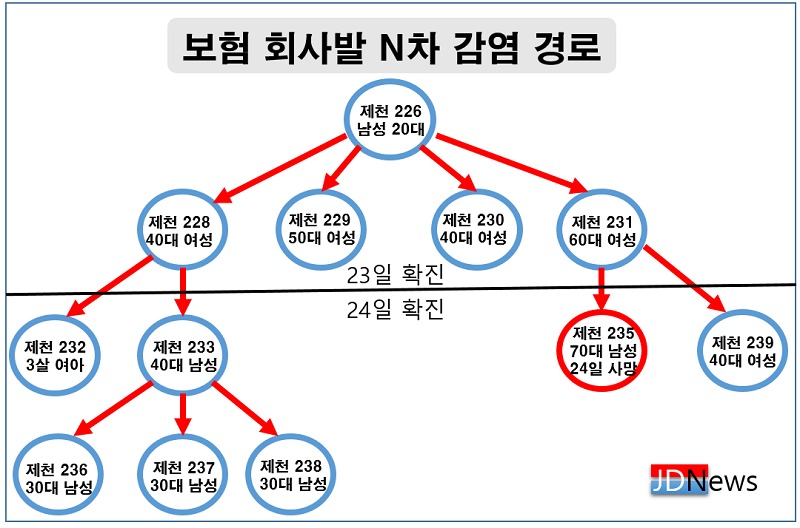 보험 회사발 N차 감염 경로

제천 226
남성 20대

제천 228
40대 여성

제천 229
50대 여성

제천 230
40대 여성

제천 231
60대 여성

23일 확진

24일 확진

제천 232
3살 여아

제천 233
40대 남성

제천 235
70대 남성
24일 사망

제천 239
40대 여성

제천 236
30대 남성

제천 237
30대 남성

제천 238
30대 남성

JDNews